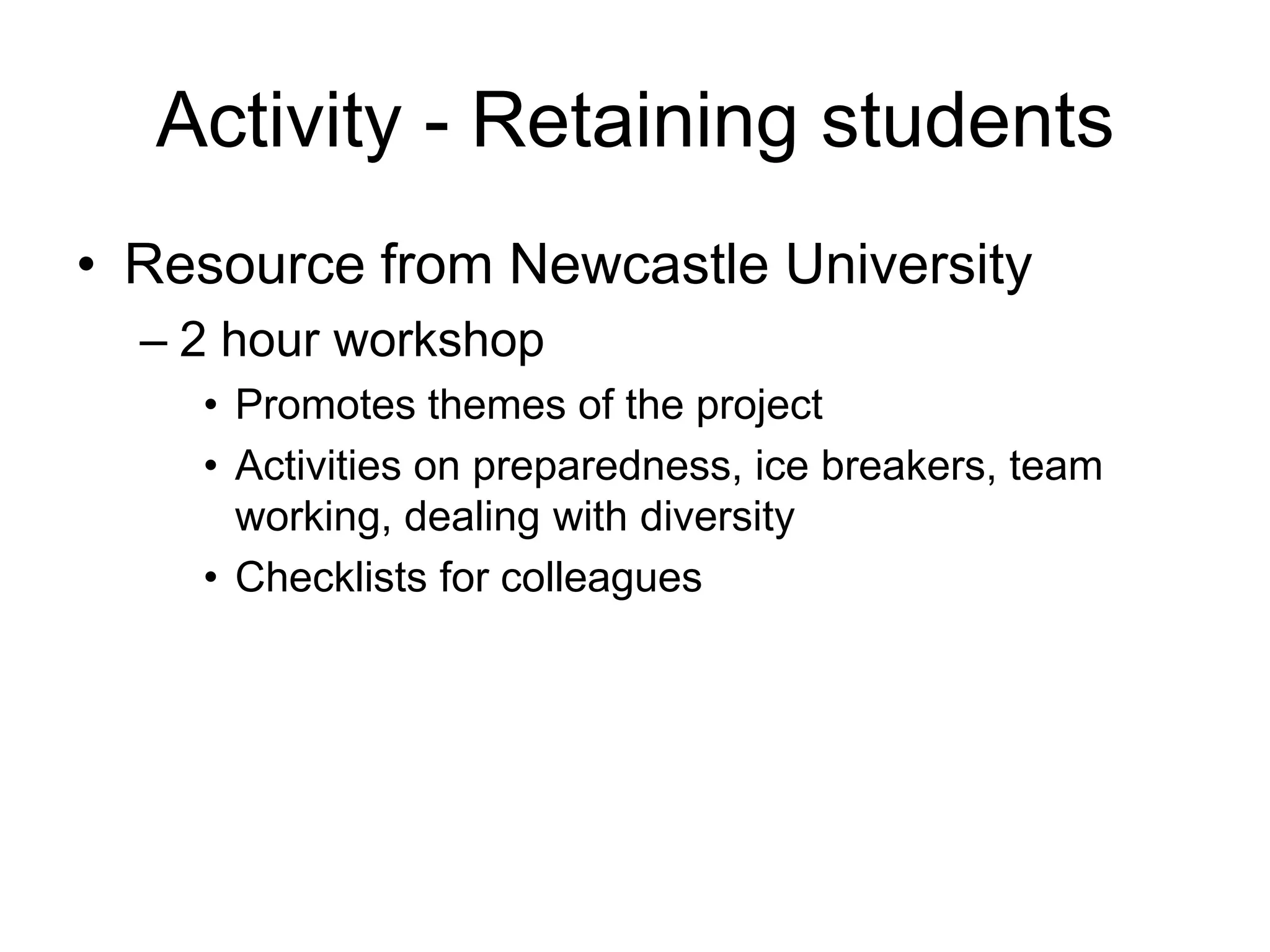 Activity - Retaining students

• Resource from Newcastle University
  – 2 hour workshop
    • Promotes themes of the project
    • Activities on preparedness, ice breakers, team working, dealing with diversity
    • Checklists for colleagues